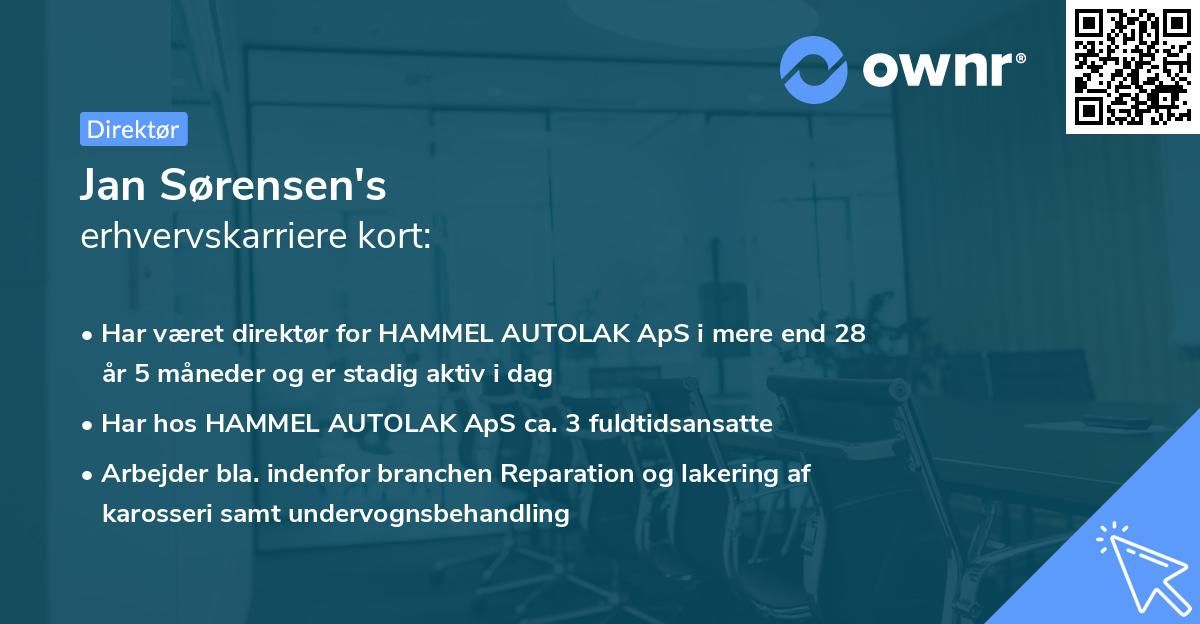 ownr®

Direktør

Jan Sørensen's
erhvervskarriere kort:

• Har været direktør for HAMMEL AUTOLAK ApS i mere end 28 år 5 måneder og er stadig aktiv i dag

• Har hos HAMMEL AUTOLAK ApS ca. 3 fuldtidsansatte

• Arbejder bla. indenfor branchen Reparation og lakering af karosseri samt undervognsbehandling